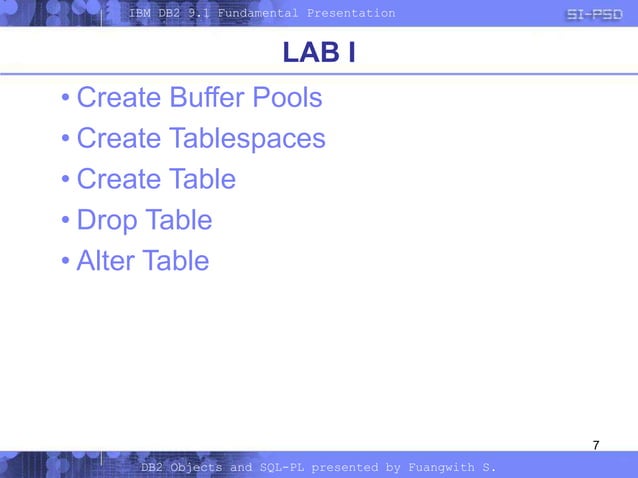 IBM DB2 9.1 Fundamental Presentation

SI-PSD

LAB I

• Create Buffer Pools
• Create Tablespaces
• Create Table
• Drop Table
• Alter Table

7

DB2 Objects and SQL-PL presented by Fuangwith S.